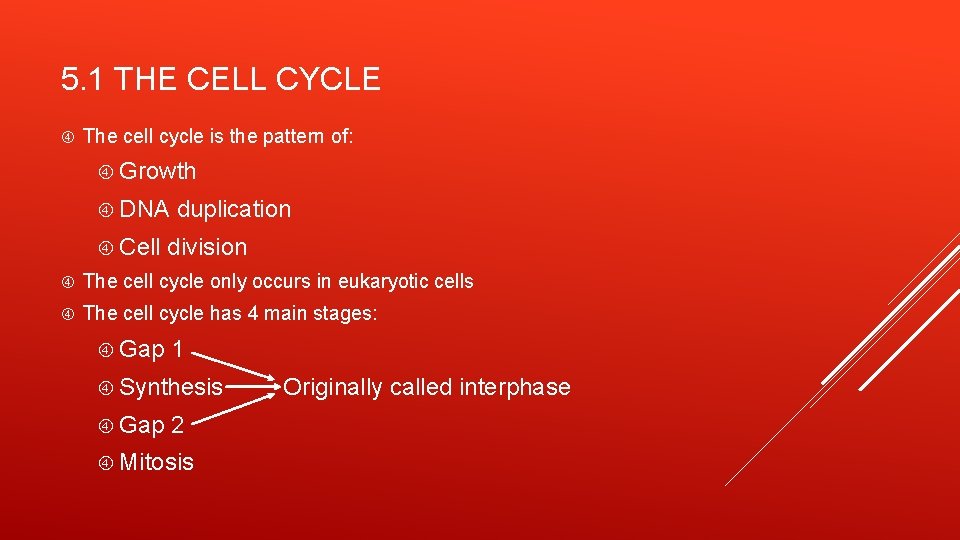 5.1 THE CELL CYCLE

The cell cycle is the pattern of:

Growth

DNA duplication

Cell division

The cell cycle only occurs in eukaryotic cells

The cell cycle has 4 main stages:

Gap 1

Synthesis

Gap 2

Mitosis

Originally called interphase